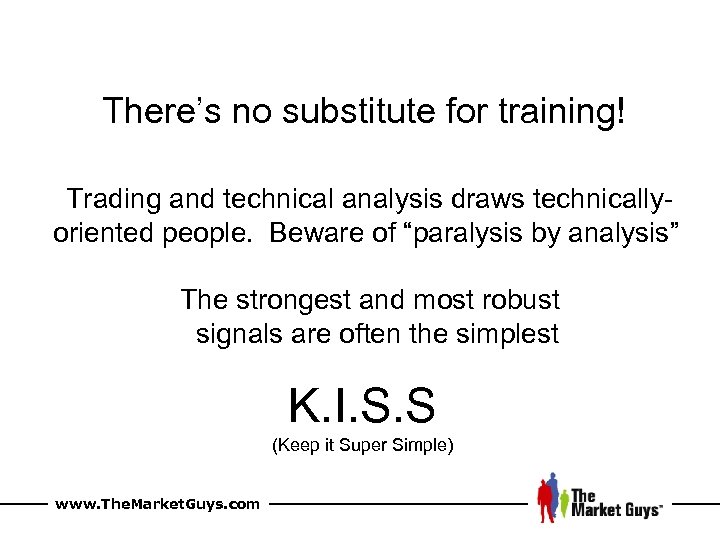 There's no substitute for training!

Trading and technical analysis draws technically-oriented people. Beware of "paralysis by analysis"

The strongest and most robust signals are often the simplest

K.I.S.S
(Keep it Super Simple)

www.TheMarketGuys.com

The Market Guys™